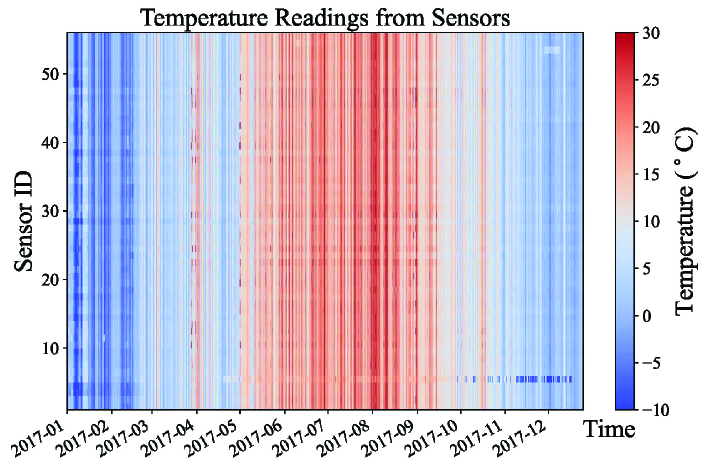 Temperature Readings from Sensors

Sensor ID

50
40
30
20
10

2017-01
2017-02
2017-03
2017-04
2017-05
2017-06
2017-07
2017-08
2017-09
2017-10
2017-11
2017-12

Time

30
25
20
15
10
5
0
−5
−10

Temperature ($^\circ$C)